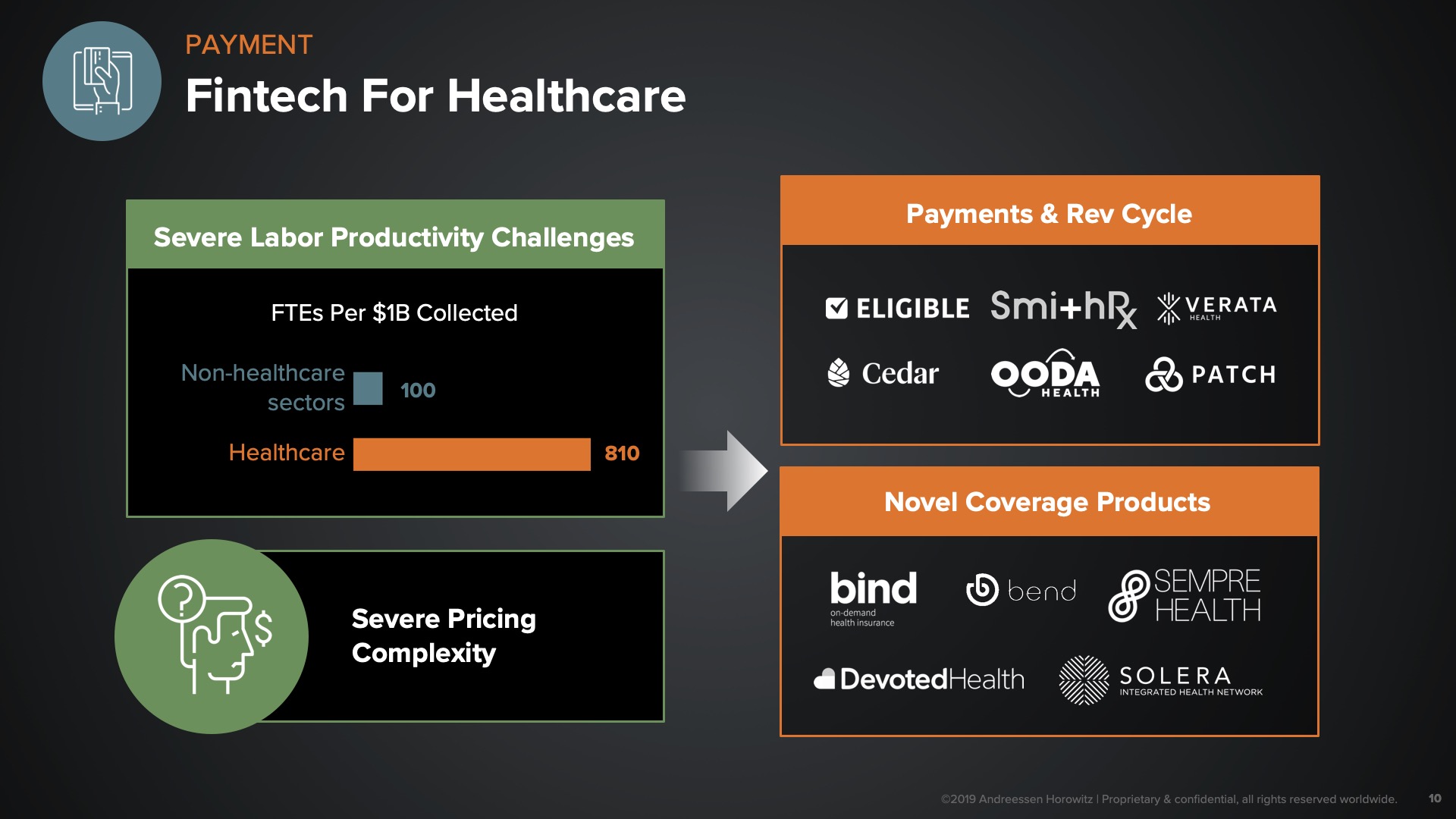 PAYMENT

Fintech For Healthcare

Severe Labor Productivity Challenges

FTEs Per $1B Collected

Non-healthcare sectors 100

Healthcare 810

Severe Pricing Complexity

Payments & Rev Cycle

ELIGIBLE Smi+hRx VERATA HEALTH

Cedar OODA HEALTH PATCH

Novel Coverage Products

bind on-demand health insurance bend SEMPRE HEALTH

DevotedHealth SOLERA INTEGRATED HEALTH NETWORK

©2019 Andreessen Horowitz | Proprietary & confidential, all rights reserved worldwide. 10